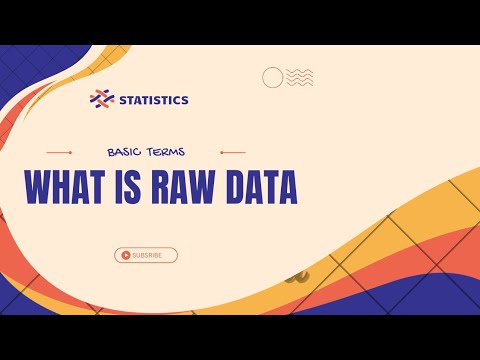 STATISTICS

BASIC TERMS

WHAT IS RAW DATA

SUBSRIBE